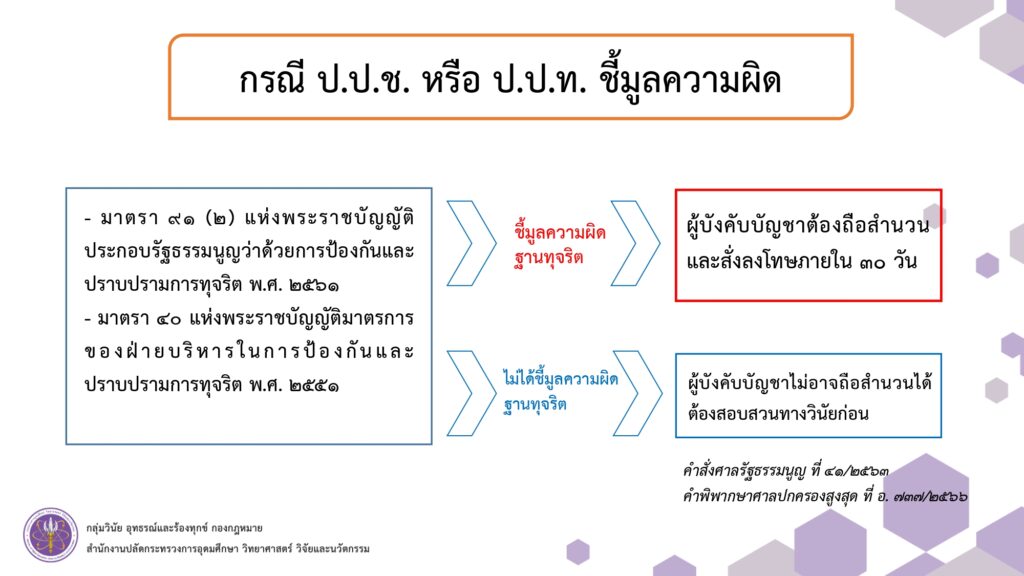 กรณี ป.ป.ช. หรือ ป.ป.ท. ชี้มูลความผิด

- มาตรา ๙๑ (๒) แห่งพระราชบัญญัติประกอบรัฐธรรมนูญว่าด้วยการป้องกันและปราบปรามการทุจริต พ.ศ. ๒๕๖๑
- มาตรา ๔๐ แห่งพระราชบัญญัติมาตรการของฝ่ายบริหารในการป้องกันและปราบปรามการทุจริต พ.ศ. ๒๕๕๑

ชี้มูลความผิดฐานทุจริต

ผู้บังคับบัญชาต้องถือสำนวนและสั่งลงโทษภายใน ๓๐ วัน

ไม่ได้ชี้มูลความผิดฐานทุจริต

ผู้บังคับบัญชาไม่อาจถือสำนวนได้ต้องสอบสวนทางวินัยก่อน

คำสั่งศาลรัฐธรรมนูญ ที่ ๔๑/๒๕๖๓
คำพิพากษาศาลปกครองสูงสุด ที่ อ. ๗๓๗/๒๕๖๖

กลุ่มวินัย อุทธรณ์และร้องทุกข์ กองกฎหมาย
สำนักงานปลัดกระทรวงการอุดมศึกษา วิทยาศาสตร์ วิจัยและนวัตกรรม